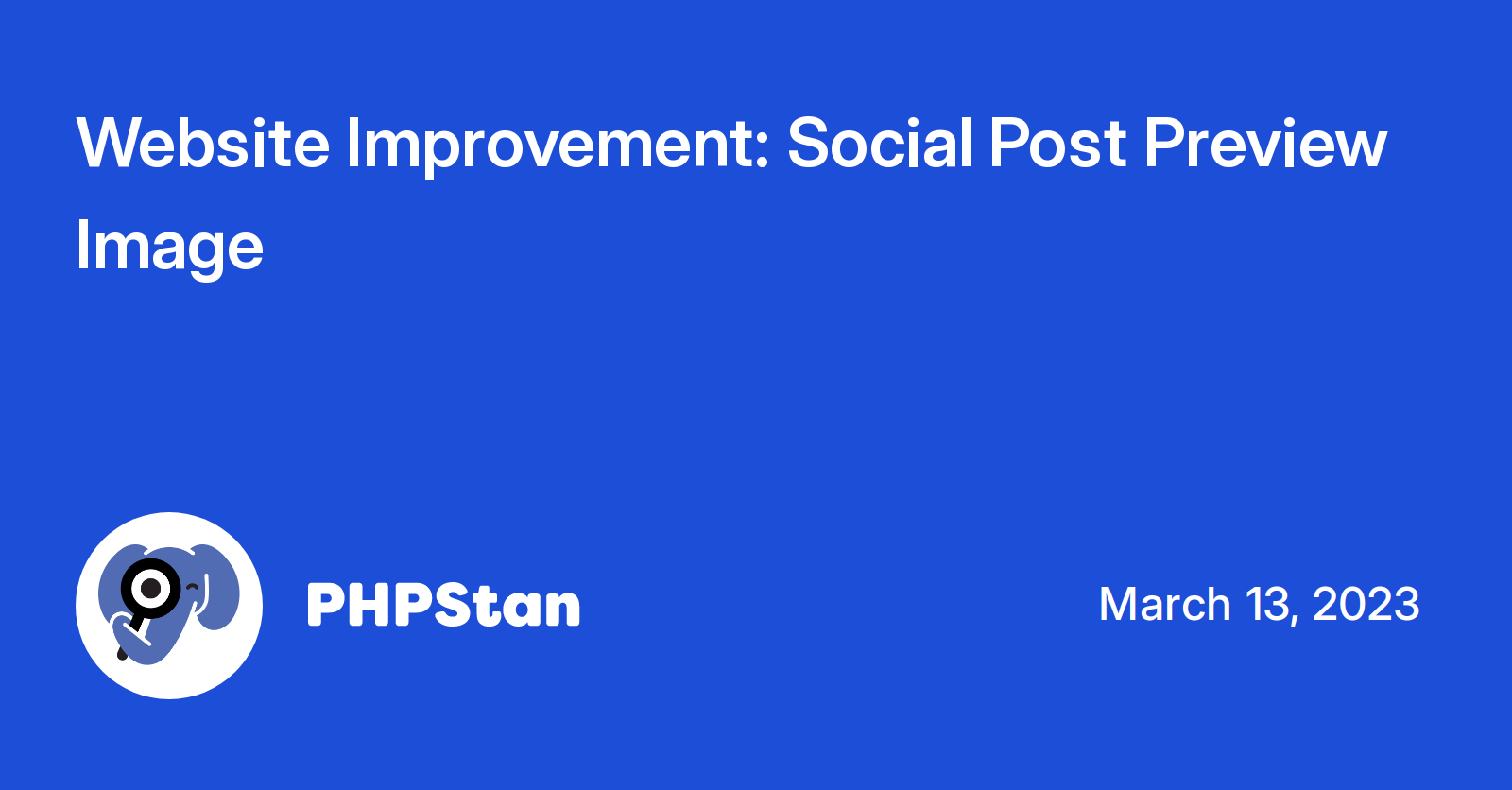 Website Improvement: Social Post Preview Image

PHPStan

March 13, 2023